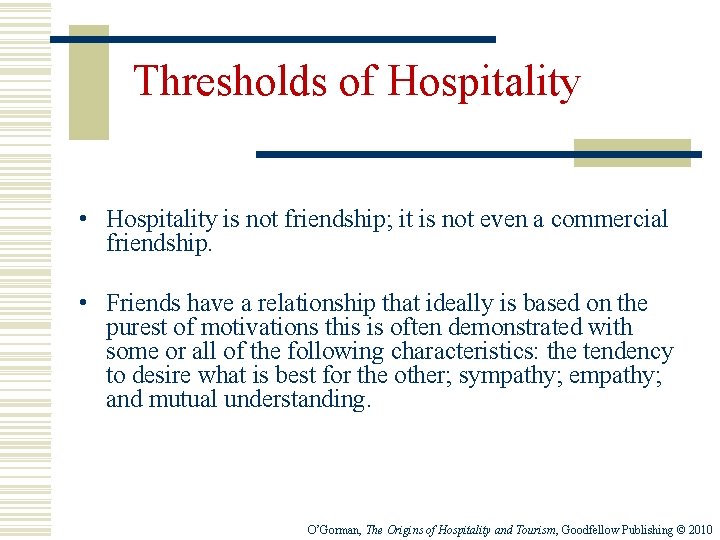 Thresholds of Hospitality

• Hospitality is not friendship; it is not even a commercial friendship.

• Friends have a relationship that ideally is based on the purest of motivations this is often demonstrated with some or all of the following characteristics: the tendency to desire what is best for the other; sympathy; empathy; and mutual understanding.

O'Gorman, The Origins of Hospitality and Tourism, Goodfellow Publishing © 2010